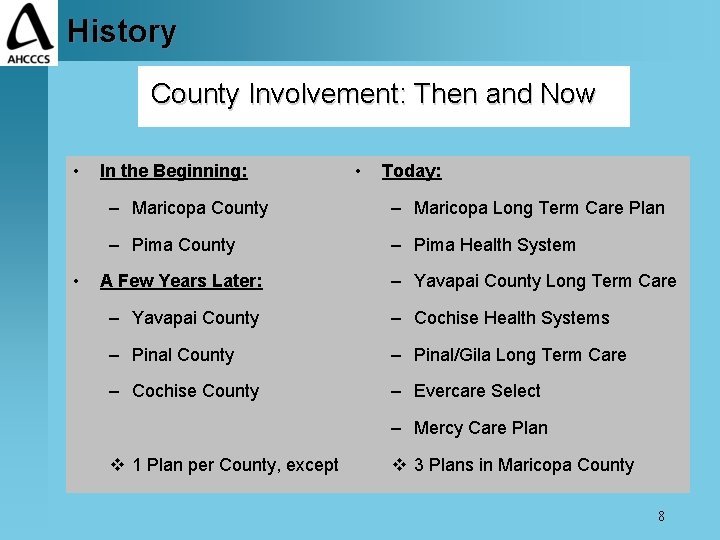 AHCCCS

History

County Involvement: Then and Now

• In the Beginning:
– Maricopa County
– Pima County
• A Few Years Later:
– Yavapai County
– Pinal County
– Cochise County
❖ 1 Plan per County, except

• Today:
– Maricopa Long Term Care Plan
– Pima Health System
– Yavapai County Long Term Care
– Cochise Health Systems
– Pinal/Gila Long Term Care
– Evercare Select
– Mercy Care Plan
❖ 3 Plans in Maricopa County

8